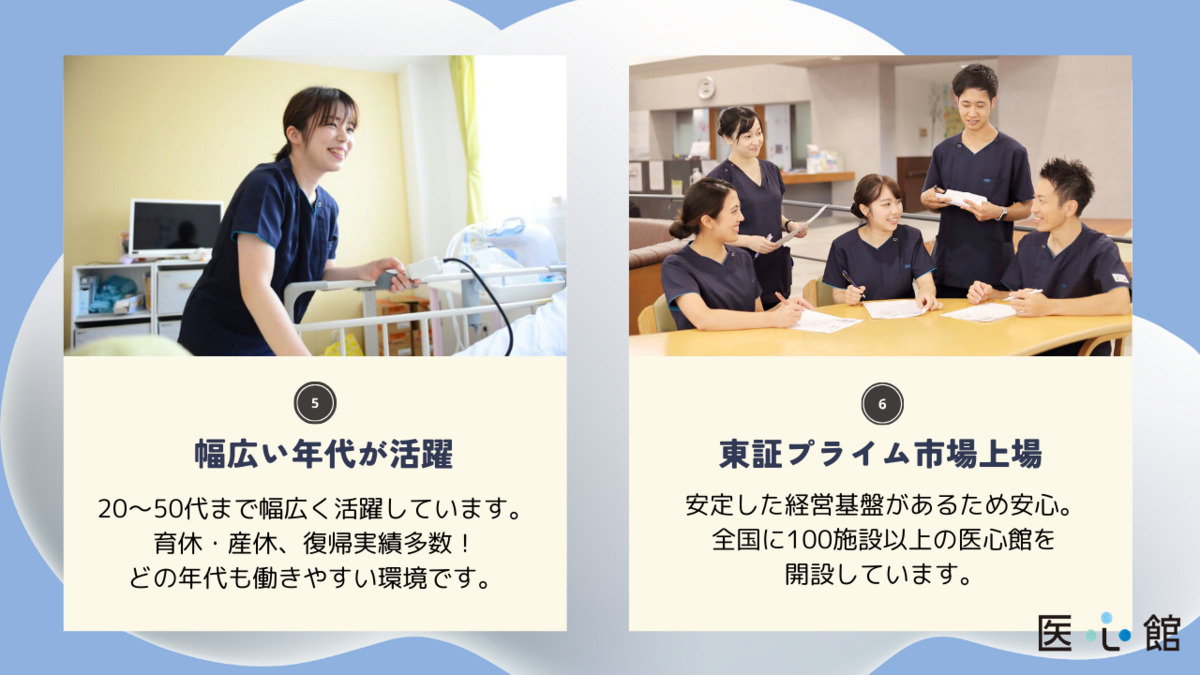 5

幅広い年代が活躍

20〜50代まで幅広く活躍しています。
育休・産休、復帰実績多数！
どの年代も働きやすい環境です。

6

東証プライム市場上場

安定した経営基盤があるため安心。
全国に100施設以上の医心館を
開設しています。

医心館